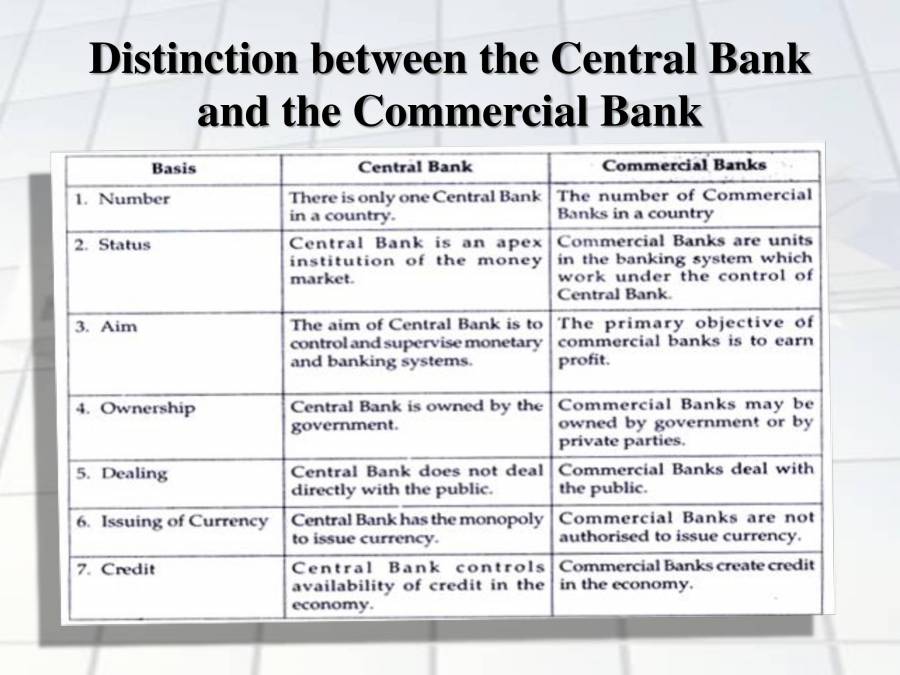 Distinction between the Central Bank and the Commercial Bank

| Basis | Central Bank | Commercial Banks |
|---|---|---|
| 1. Number | There is only one Central Bank in a country. | The number of Commercial Banks in a country |
| 2. Status | Central Bank is an apex institution of the money market. | Commercial Banks are units in the banking system which work under the control of Central Bank. |
| 3. Aim | The aim of Central Bank is to control and supervise monetary and banking systems. | The primary objective of commercial banks is to earn profit. |
| 4. Ownership | Central Bank is owned by the government. | Commercial Banks may be owned by government or by private parties. |
| 5. Dealing | Central Bank does not deal directly with the public. | Commercial Banks deal with the public. |
| 6. Issuing of Currency | Central Bank has the monopoly to issue currency. | Commercial Banks are not authorised to issue currency. |
| 7. Credit | Central Bank controls availability of credit in the economy. | Commercial Banks create credit in the economy. |